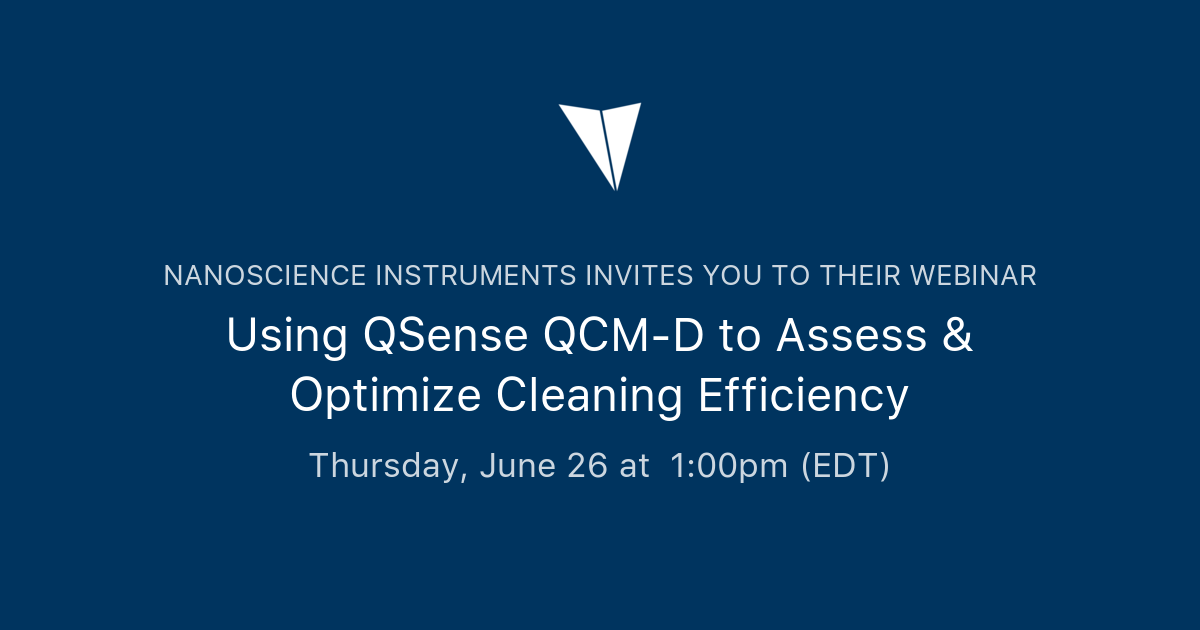 NANOSCIENCE INSTRUMENTS INVITES YOU TO THEIR WEBINAR

Using QSense QCM-D to Assess & Optimize Cleaning Efficiency

Thursday, June 26 at 1:00pm (EDT)